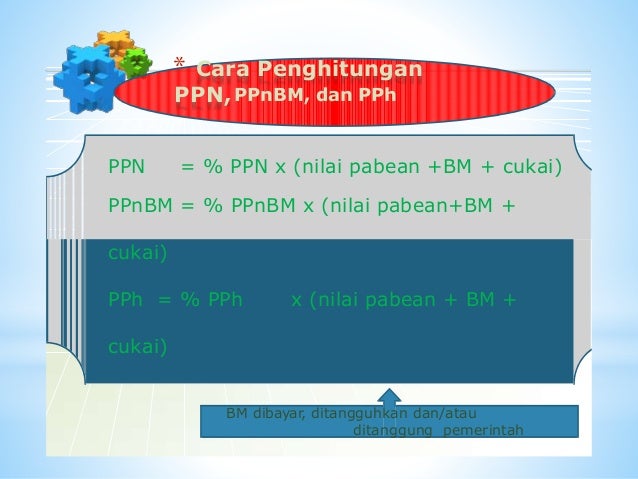 * Cara Penghitungan PPN, PPnBM, dan PPh

PPN = % PPN x (nilai pabean +BM + cukai)

PPnBM = % PPnBM x (nilai pabean+BM + cukai)

PPh = % PPh x (nilai pabean + BM + cukai)

BM dibayar, ditangguhkan dan/atau ditanggung pemerintah